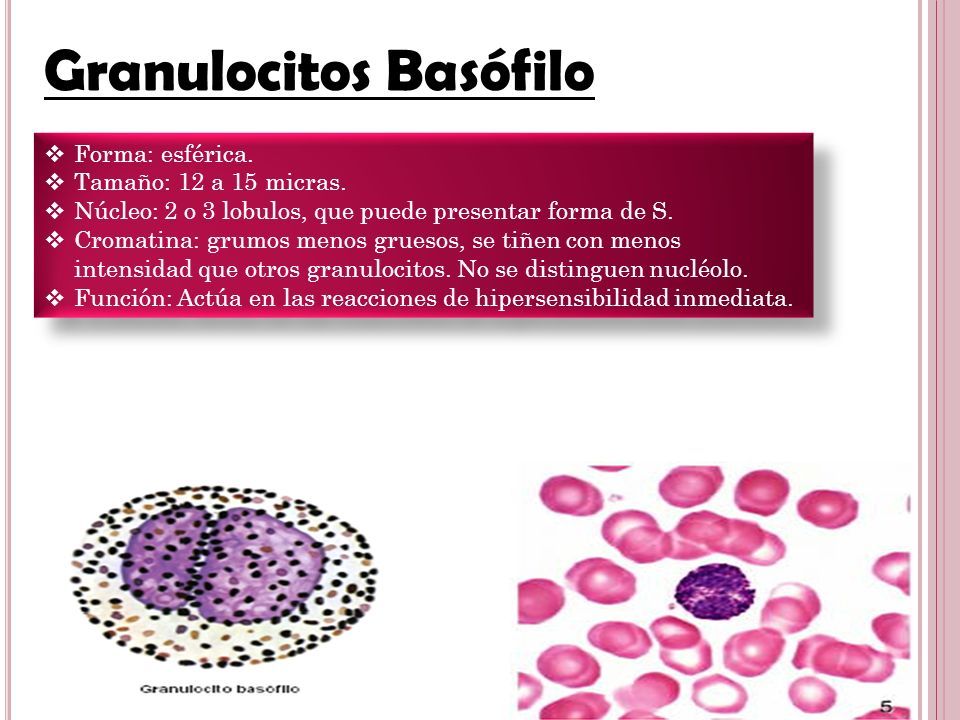 Granulocitos Basófilo

❖ Forma: esférica.
❖ Tamaño: 12 a 15 micras.
❖ Núcleo: 2 o 3 lobulos, que puede presentar forma de S.
❖ Cromatina: grumos menos gruesos, se tiñen con menos intensidad que otros granulocitos. No se distinguen nucléolo.
❖ Función: Actúa en las reacciones de hipersensibilidad inmediata.

Granulocito basófilo

5